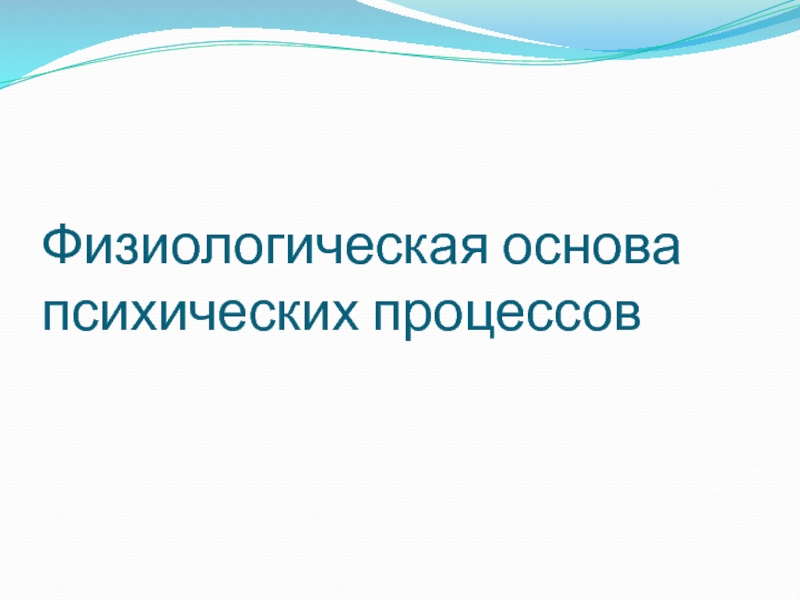 Физиологическая основа психических процессов